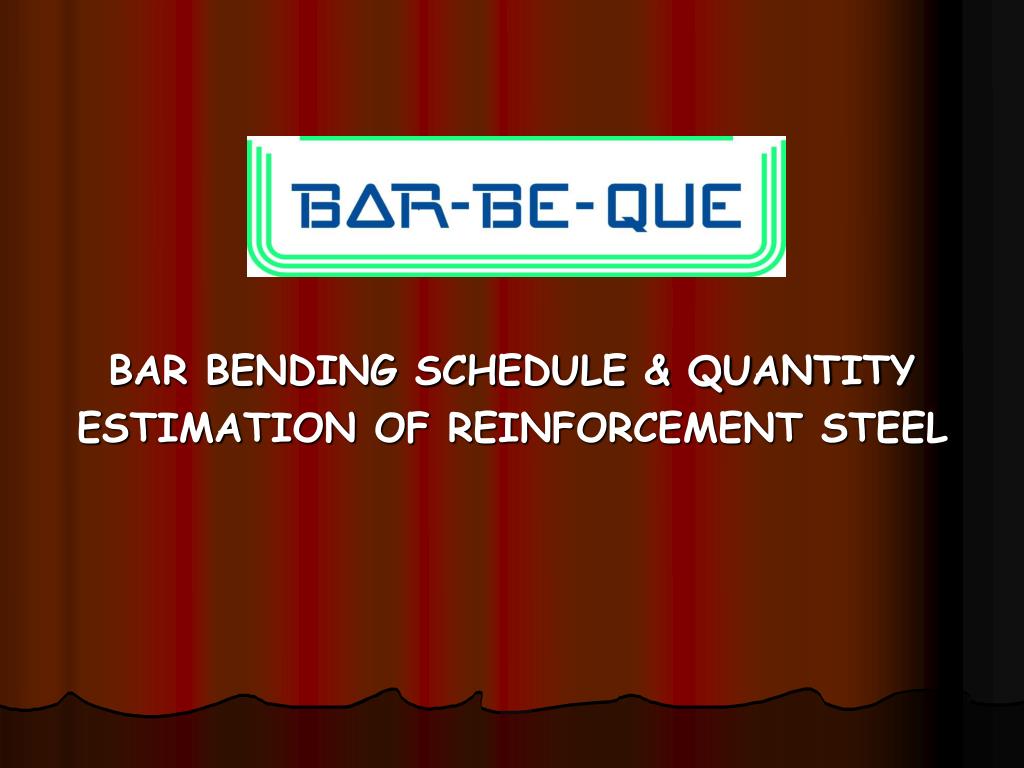 BAR-BE-QUE

BAR BENDING SCHEDULE & QUANTITY ESTIMATION OF REINFORCEMENT STEEL